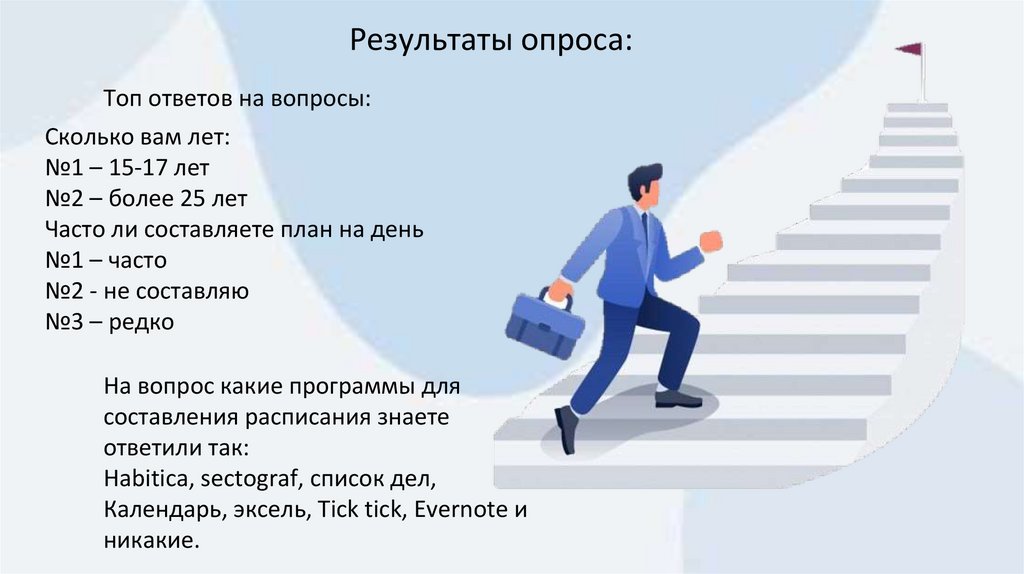 Результаты опроса:

Топ ответов на вопросы:

Сколько вам лет:
№1 – 15-17 лет
№2 – более 25 лет
Часто ли составляете план на день
№1 – часто
№2 - не составляю
№3 – редко

На вопрос какие программы для составления расписания знаете ответили так:
Habitica, sectograf, список дел, Календарь, эксель, Tick tick, Evernote и никакие.